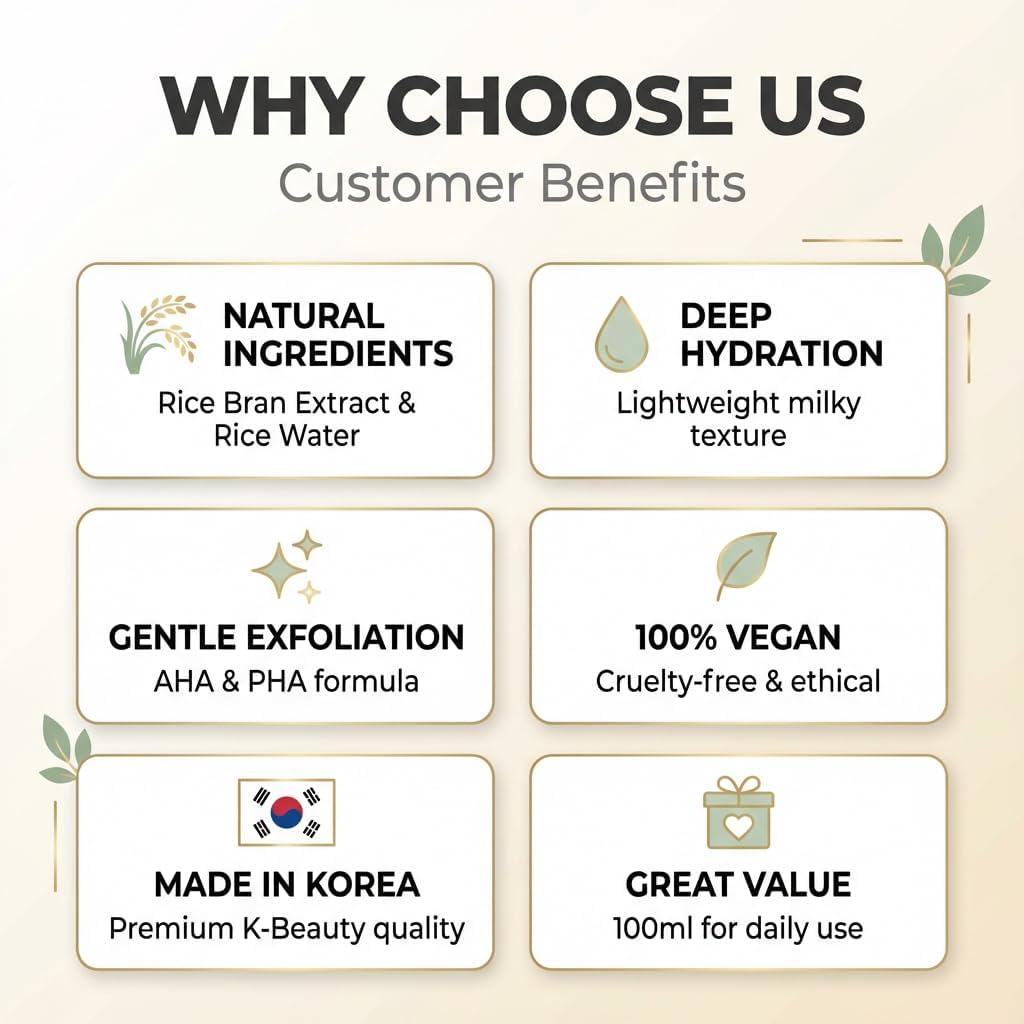 WHY CHOOSE US
Customer Benefits

NATURAL INGREDIENTS
Rice Bran Extract & Rice Water

DEEP HYDRATION
Lightweight milky texture

GENTLE EXFOLIATION
AHA & PHA formula

100% VEGAN
Cruelty-free & ethical

MADE IN KOREA
Premium K-Beauty quality

GREAT VALUE
100ml for daily use